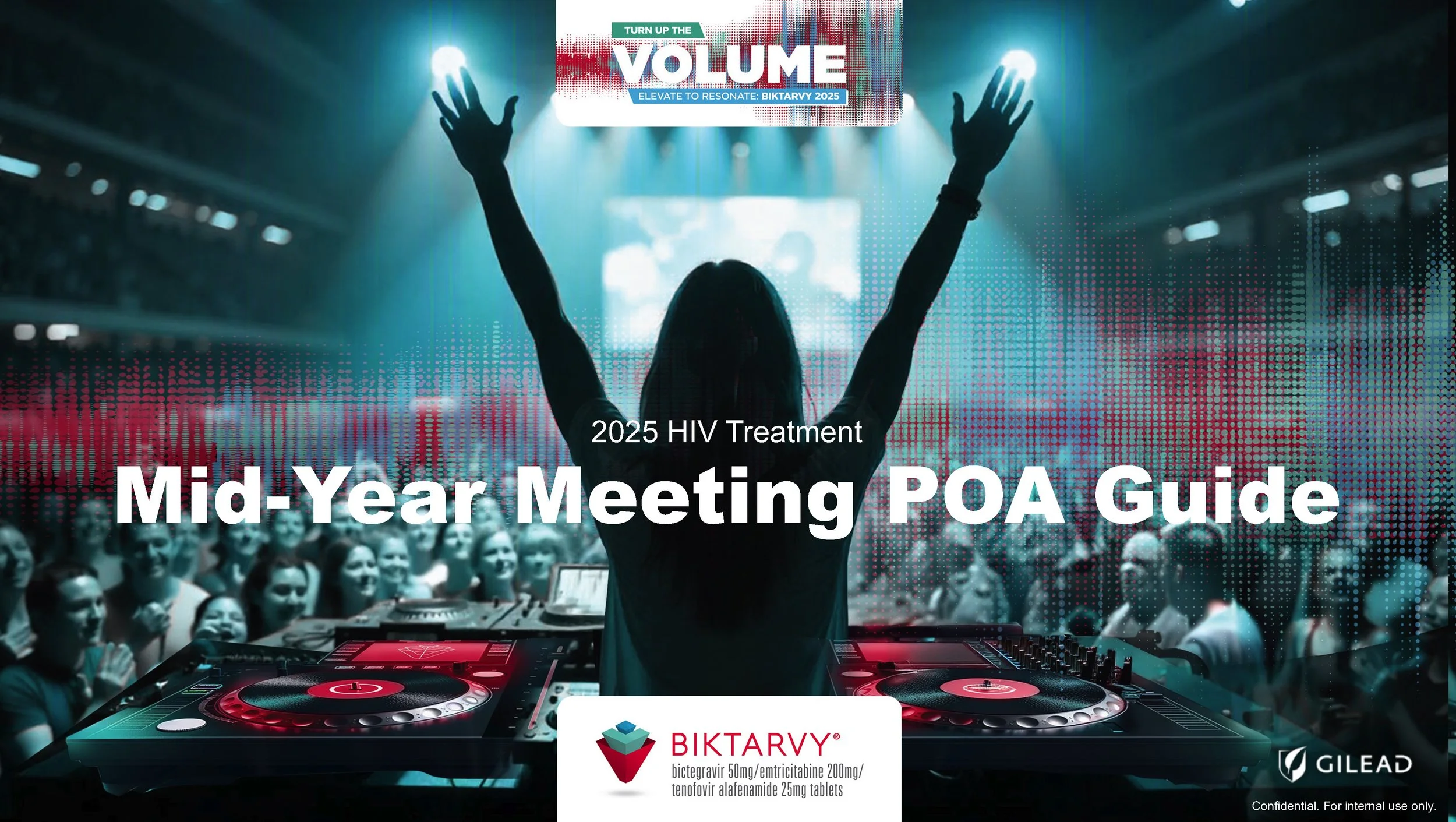 TURN UP THE
VOLUME
ELEVATE TO RESONATE: BIKTARVY 2025

2025 HIV Treatment
Mid-Year Meeting POA Guide

BIKTARVY®
bictegravir 50mg/emtricitabine 200mg/
tenofovir alafenamide 25mg tablets

GILEAD

Confidential. For internal use only.